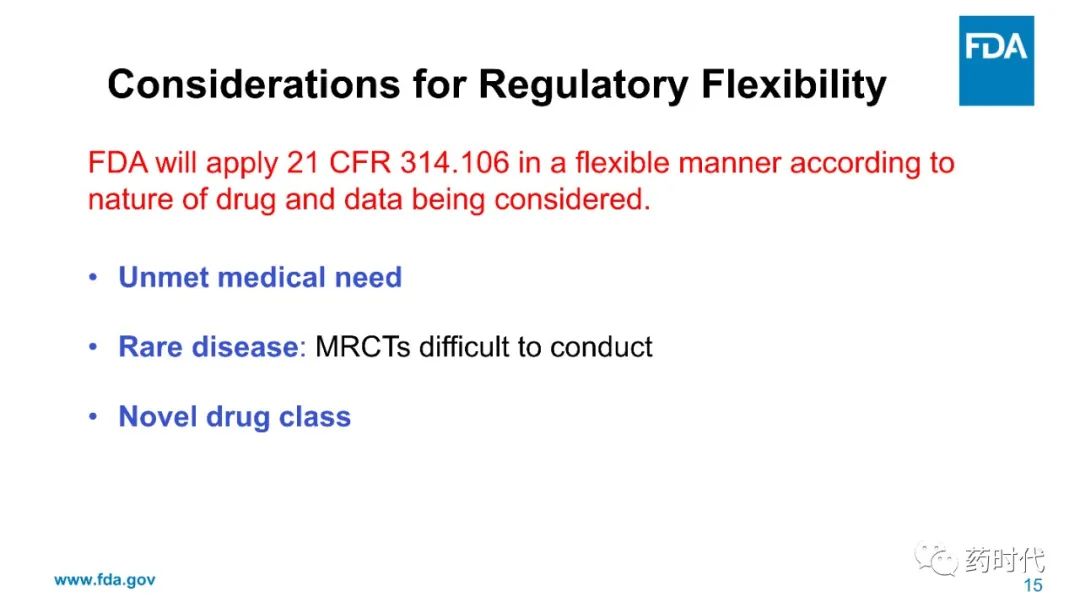 FDA

Considerations for Regulatory Flexibility

FDA will apply 21 CFR 314.106 in a flexible manner according to nature of drug and data being considered.

• Unmet medical need

• Rare disease: MRCTs difficult to conduct

• Novel drug class

www.fda.gov

药时代

15